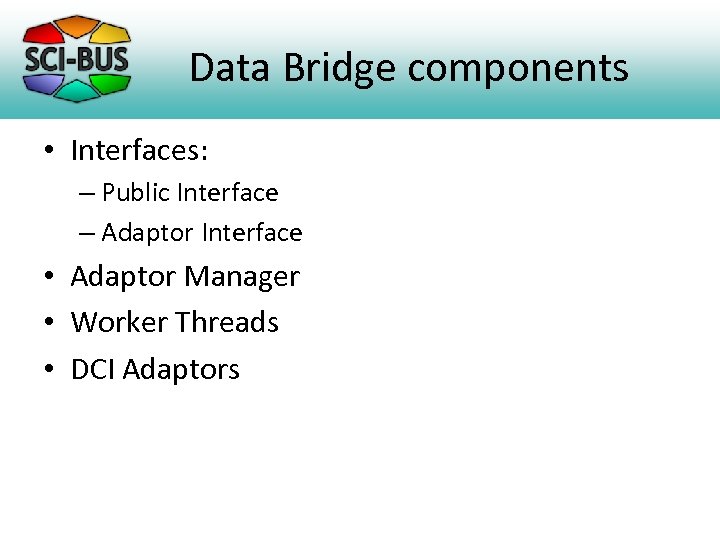 SCI-BUS

Data Bridge components

• Interfaces:
– Public Interface
– Adaptor Interface
• Adaptor Manager
• Worker Threads
• DCI Adaptors